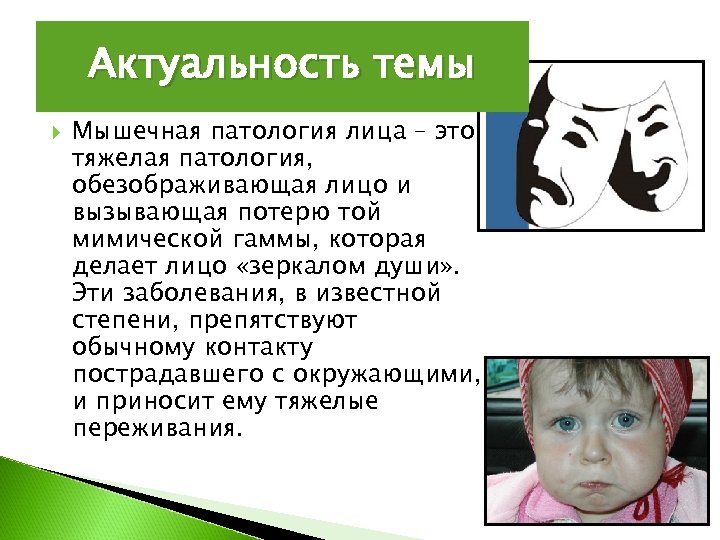 Актуальность темы

Мышечная патология лица – это тяжелая патология, обезображивающая лицо и вызывающая потерю той мимической гаммы, которая делает лицо «зеркалом души». Эти заболевания, в известной степени, препятствуют обычному контакту пострадавшего с окружающими, и приносит ему тяжелые переживания.